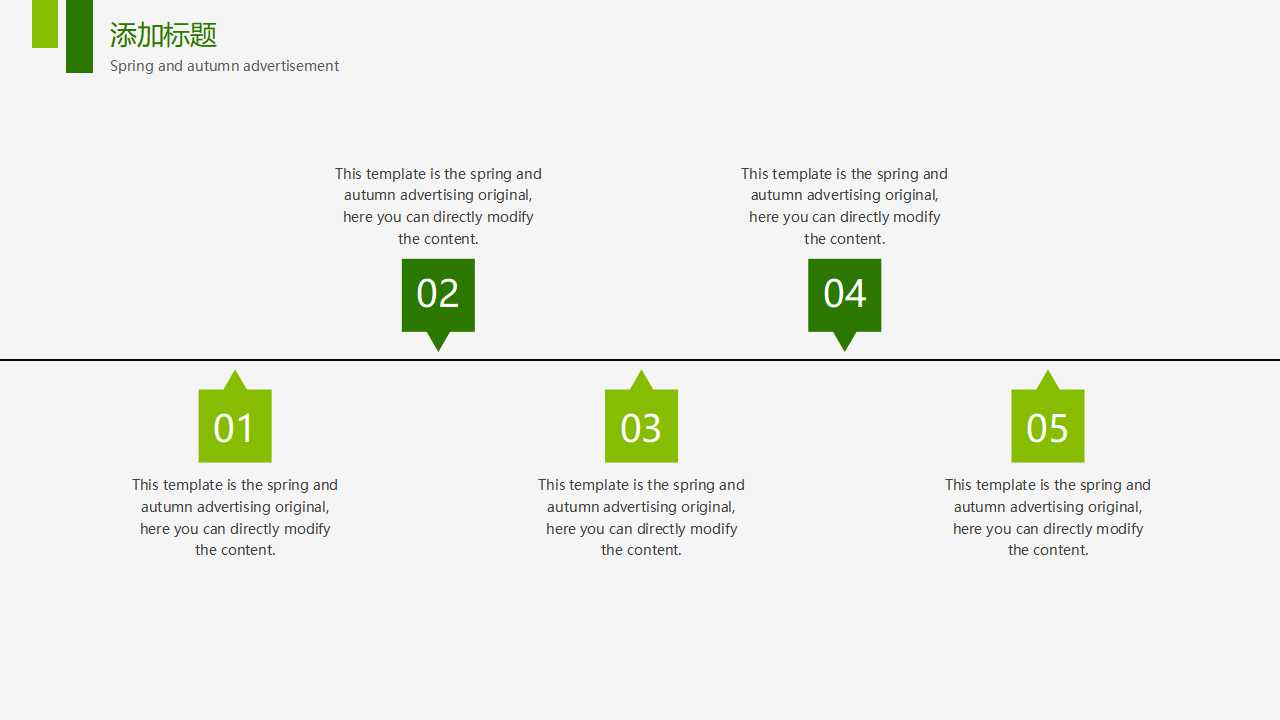 添加标题
Spring and autumn advertisement

This template is the spring and autumn advertising original, here you can directly modify the content.

02

This template is the spring and autumn advertising original, here you can directly modify the content.

04

01

This template is the spring and autumn advertising original, here you can directly modify the content.

03

This template is the spring and autumn advertising original, here you can directly modify the content.

05

This template is the spring and autumn advertising original, here you can directly modify the content.